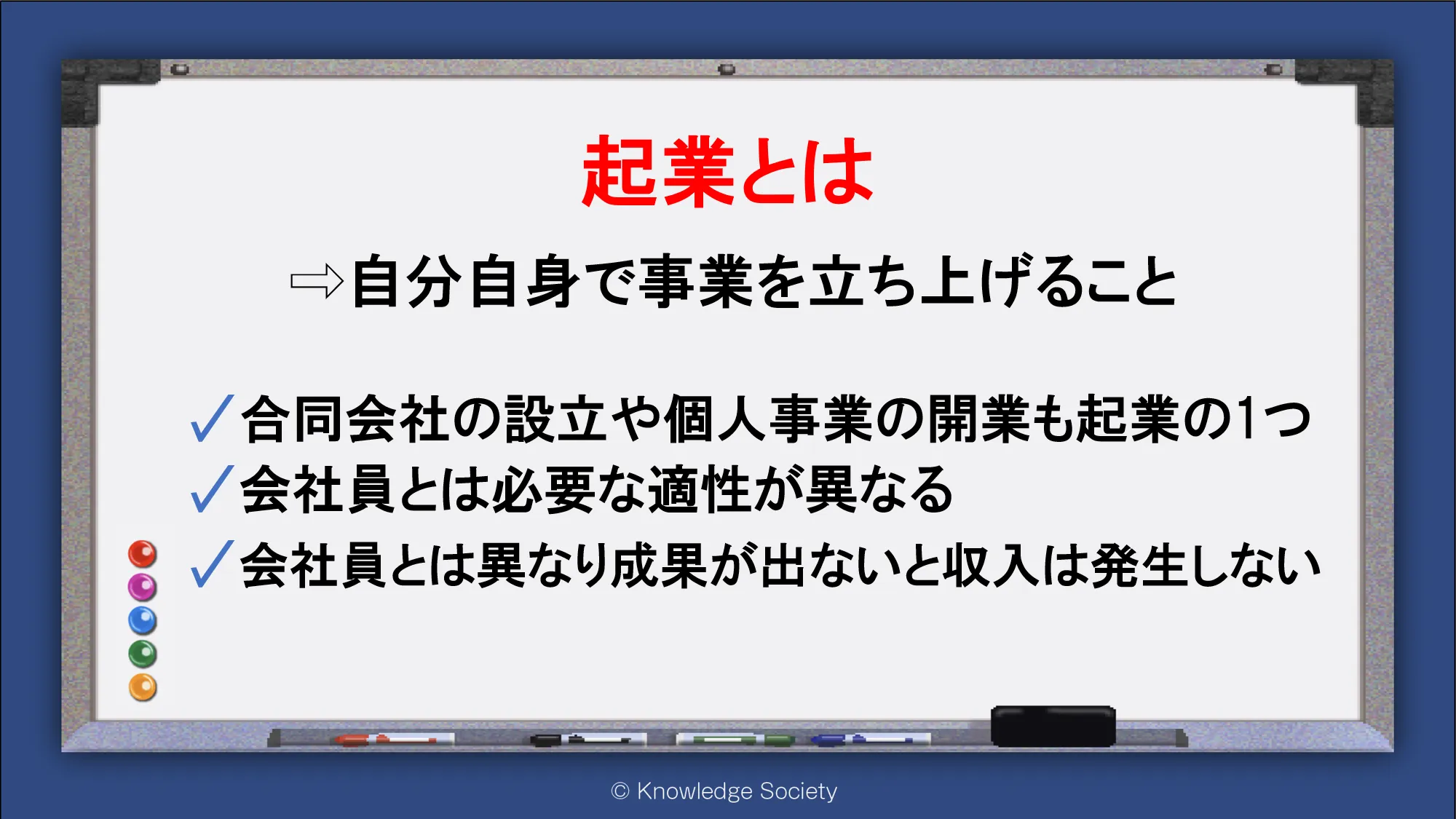 起業とは

⇨自分自身で事業を立ち上げること

✓合同会社の設立や個人事業の開業も起業の1つ
✓会社員とは必要な適性が異なる
✓会社員とは異なり成果が出ないと収入は発生しない

© Knowledge Society